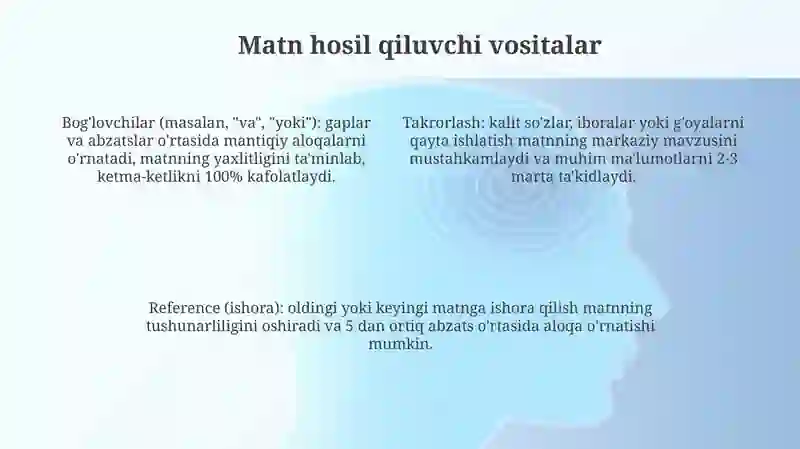 Matn hosil qiluvchi vositalar

Bog'lovchilar (masalan, "va", "yoki"): gaplar va abzatslar o'rtasida mantiqiy aloqalarni o'rnatadi, matnning yaxlitligini ta'minlab, ketma-ketlikni 100% kafolatlaydi.

Takrorlash: kalit so'zlar, iboralar yoki g'oyalarni qayta ishlatish matnning markaziy mavzusini mustahkamlaydi va muhim ma'lumotlarni 2-3 marta ta'kidlaydi.

Reference (ishora): oldingi yoki keyingi matnga ishora qilish matnning tushunarliligini oshiradi va 5 dan ortiq abzats o'rtasida aloqa o'rnatishi mumkin.